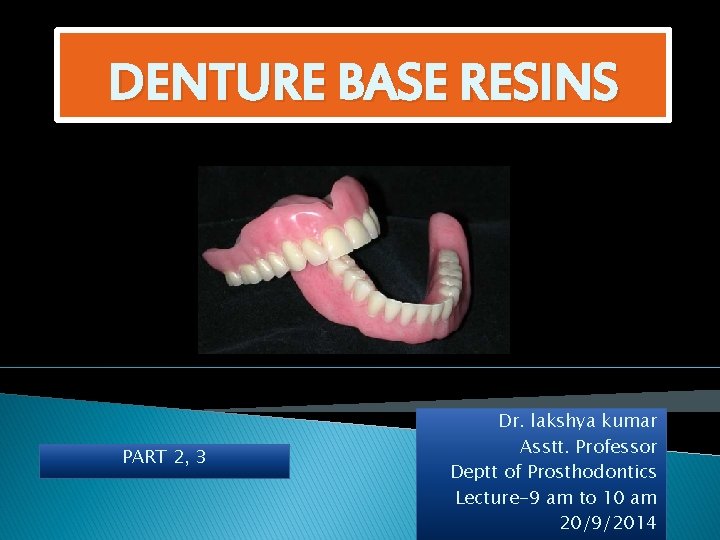 DENTURE BASE RESINS

PART 2, 3

Dr. lakshya kumar
Asstt. Professor
Deptt of Prosthodontics
Lecture-9 am to 10 am
20/9/2014